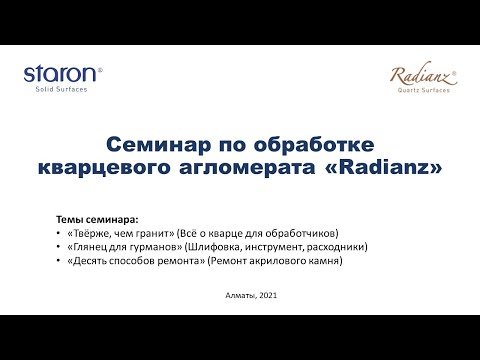 staron®
Solid Surfaces

Radianz®
Quartz Surfaces

Семинар по обработке кварцевого агломерата «Radianz»

Темы семинара:
• «Твёрже, чем гранит» (Всё о кварце для обработчиков)
• «Глянец для гурманов» (Шлифовка, инструмент, расходники)
• «Десять способов ремонта» (Ремонт акрилового камня)

Алматы, 2021